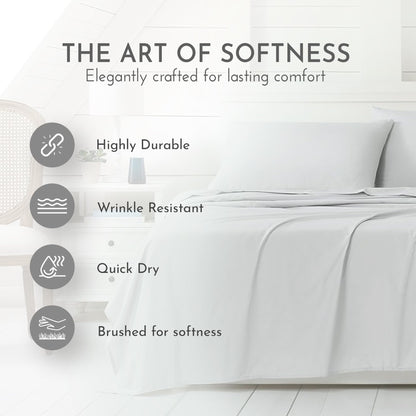 THE ART OF SOFTNESS
Elegantly crafted for lasting comfort

Highly Durable

Wrinkle Resistant

Quick Dry

Brushed for softness